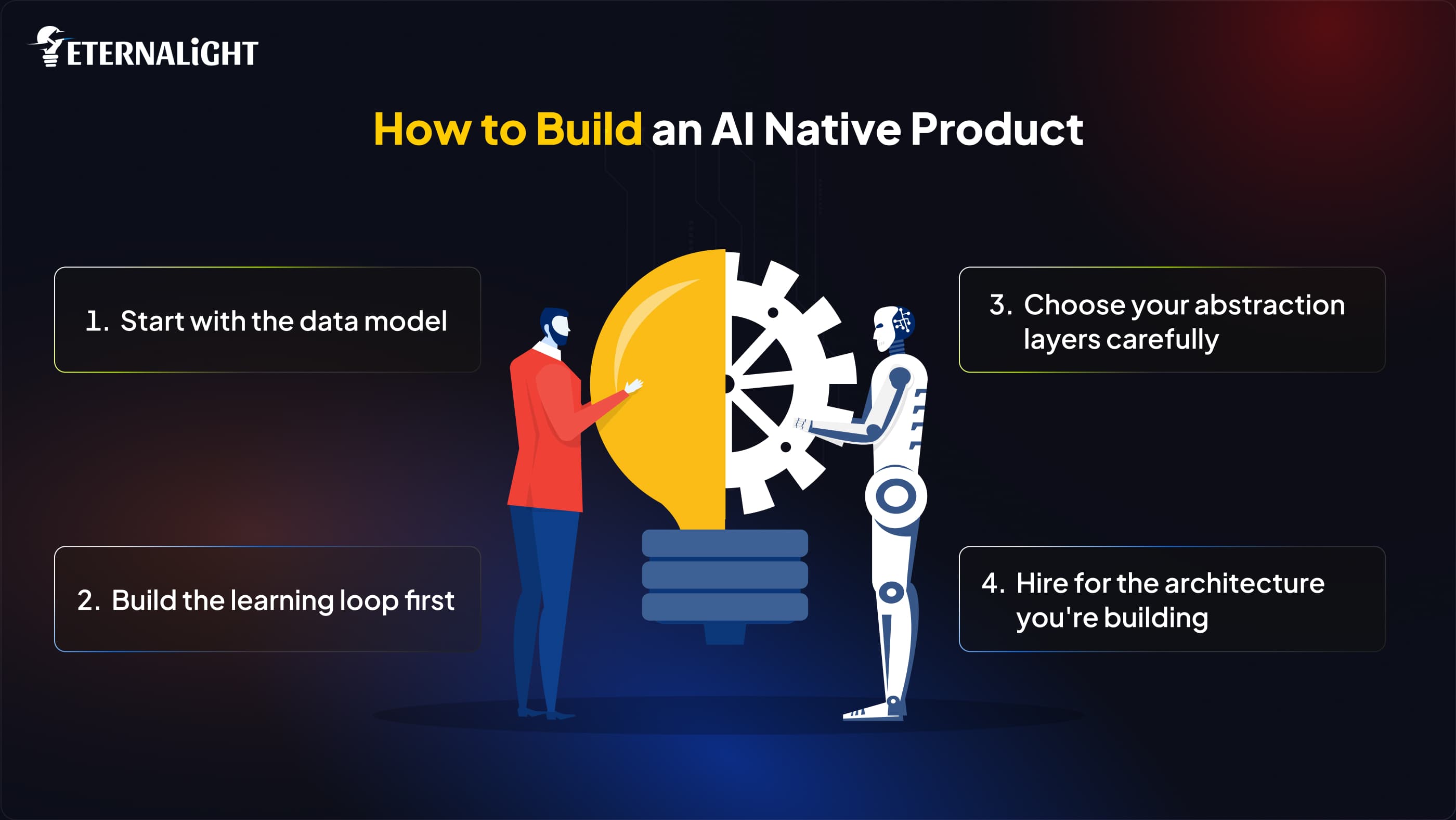 ETERNALiGHT

How to Build an AI Native Product

1. Start with the data model

2. Build the learning loop first

3. Choose your abstraction layers carefully

4. Hire for the architecture you're building